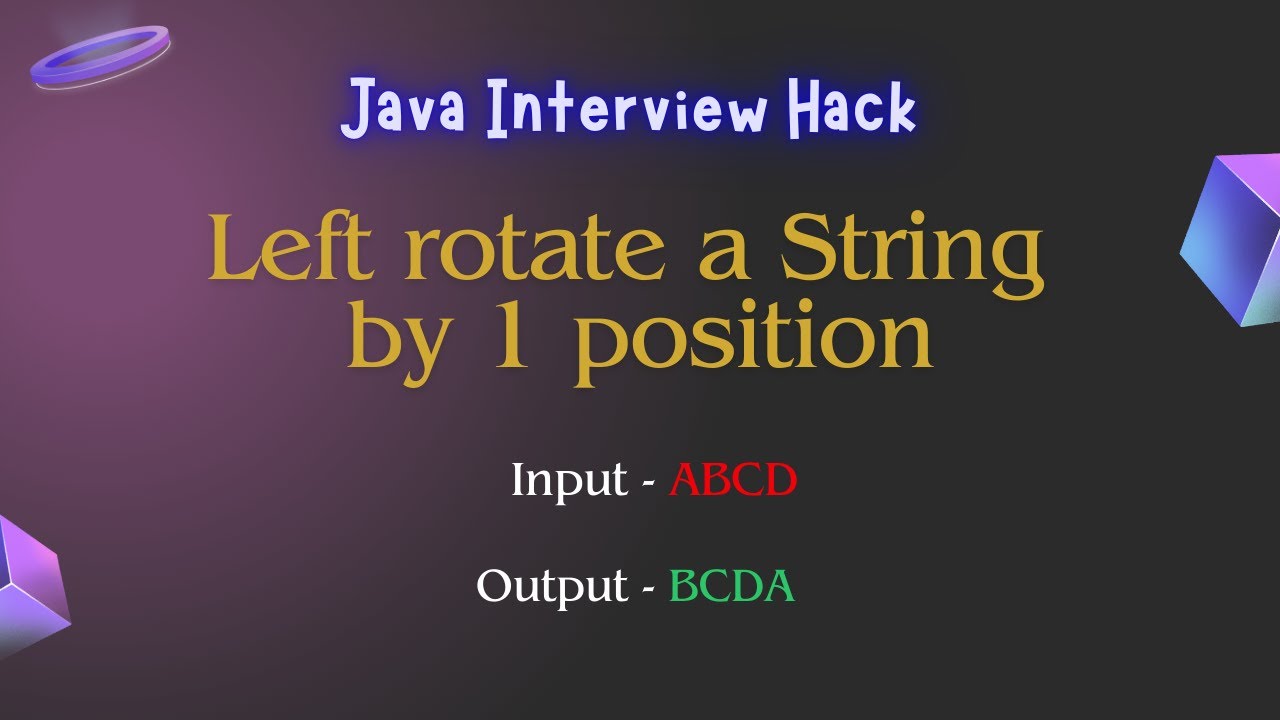 Java Interview Hack

Left rotate a String by 1 position

Input - ABCD

Output - BCDA